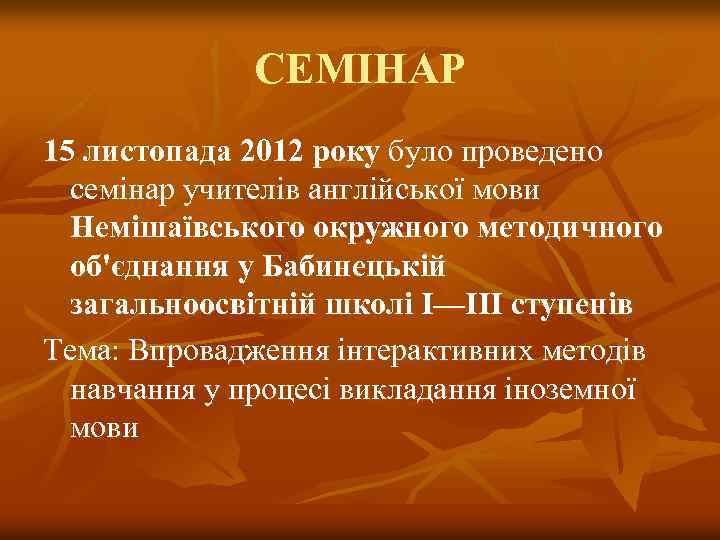 СЕМІНАР

15 листопада 2012 року було проведено семінар учителів англійської мови Немішаївського окружного методичного об'єднання у Бабинецькій загальноосвітній школі І—ІІІ ступенів

Тема: Впровадження інтерактивних методів навчання у процесі викладання іноземної мови